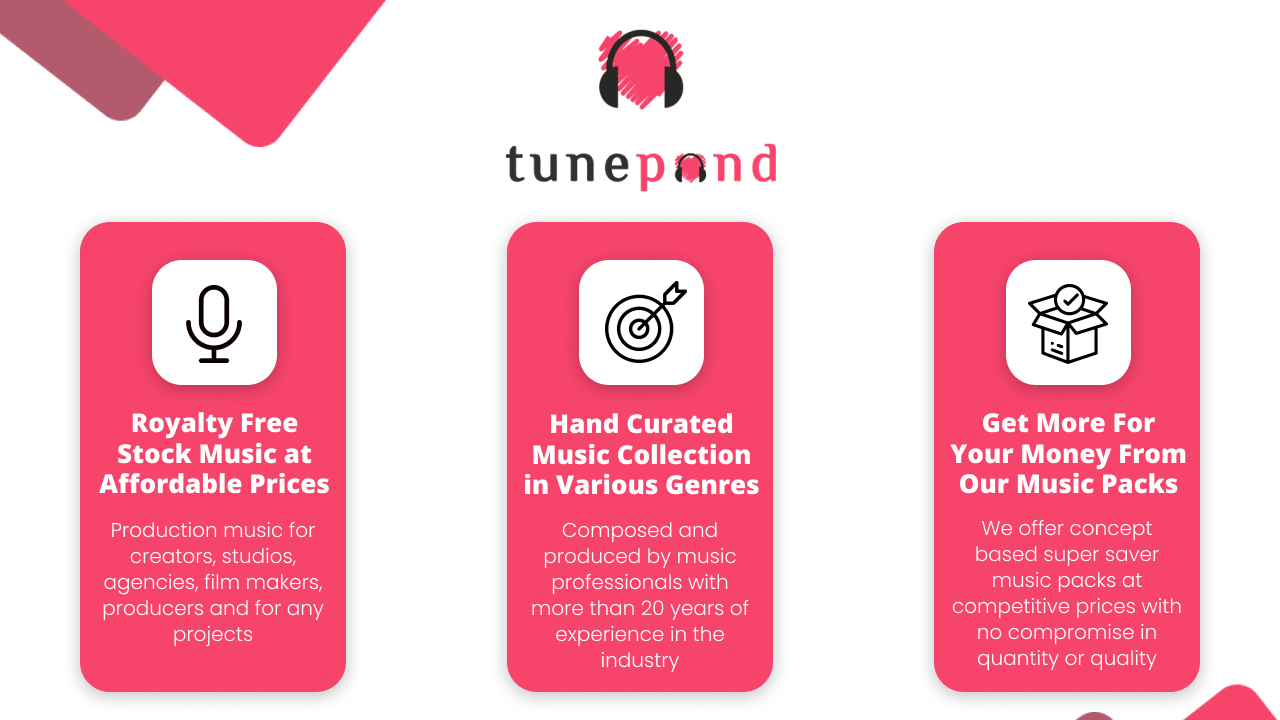 tunepond

Royalty Free Stock Music at Affordable Prices

Production music for creators, studios, agencies, film makers, producers and for any projects

Hand Curated Music Collection in Various Genres

Composed and produced by music professionals with more than 20 years of experience in the industry

Get More For Your Money From Our Music Packs

We offer concept based super saver music packs at competitive prices with no compromise in quantity or quality